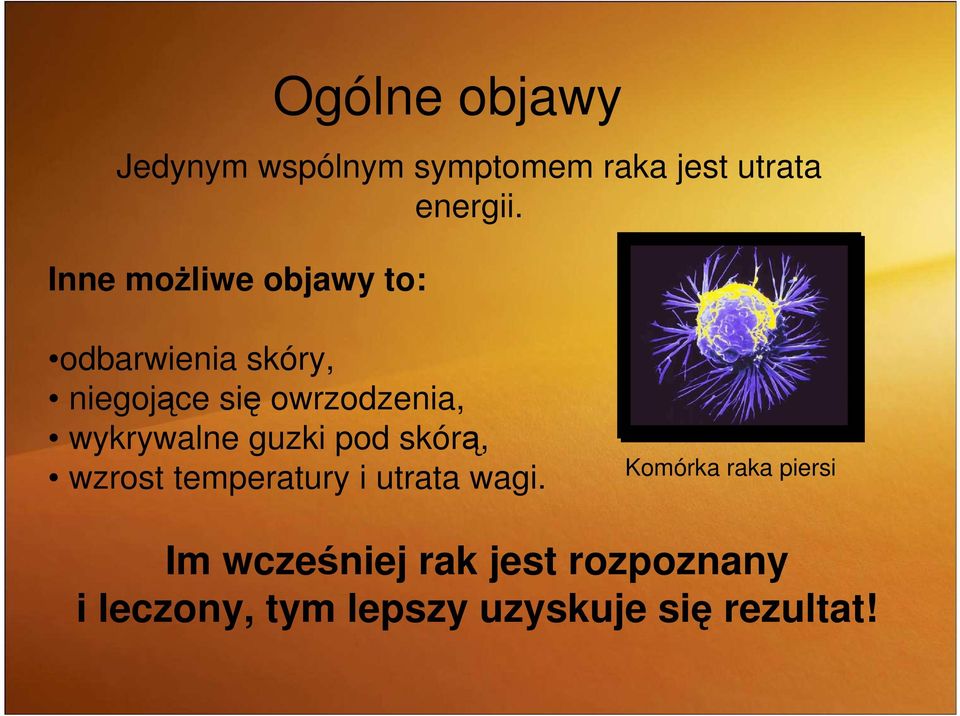 Ogólne objawy

Jedynym wspólnym symptomem raka jest utrata energii.

Inne możliwe objawy to:

•odbarwienia skóry,
• niegojące się owrzodzenia,
• wykrywalne guzki pod skórą,
• wzrost temperatury i utrata wagi.

Komórka raka piersi

Im wcześniej rak jest rozpoznany i leczony, tym lepszy uzyskuje się rezultat!